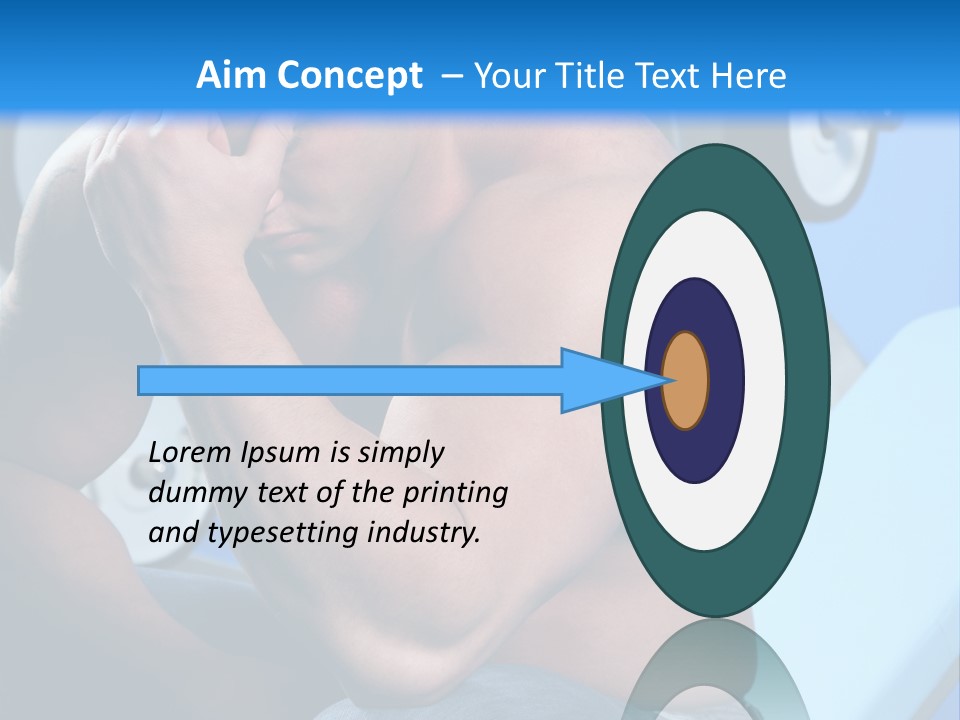 Aim Concept – Your Title Text Here

Lorem Ipsum is simply dummy text of the printing and typesetting industry.